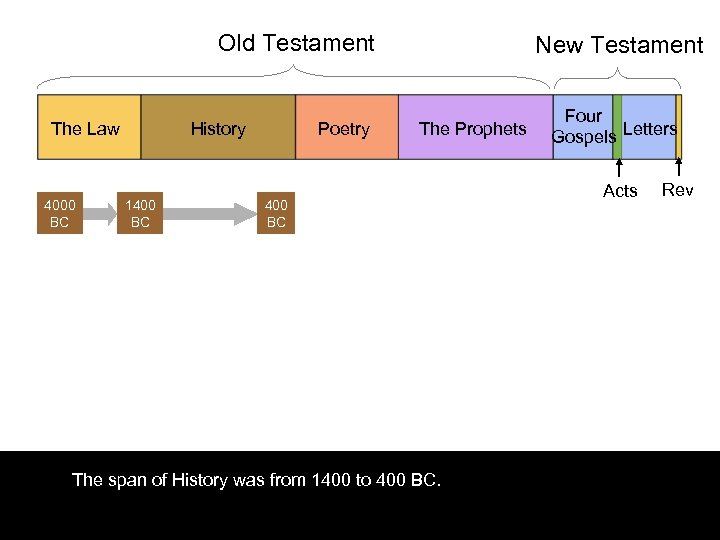 Old Testament

New Testament

The Law

History

Poetry

The Prophets

Four Gospels

Letters

Acts

Rev

4000 BC

1400 BC

400 BC

The span of History was from 1400 to 400 BC.